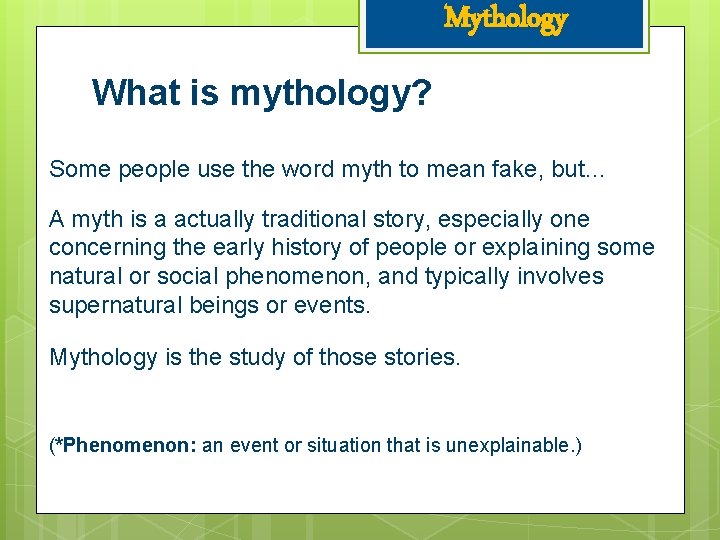 Mythology

What is mythology?

Some people use the word myth to mean fake, but…

A myth is a actually traditional story, especially one concerning the early history of people or explaining some natural or social phenomenon, and typically involves supernatural beings or events.

Mythology is the study of those stories.

(*Phenomenon: an event or situation that is unexplainable.)